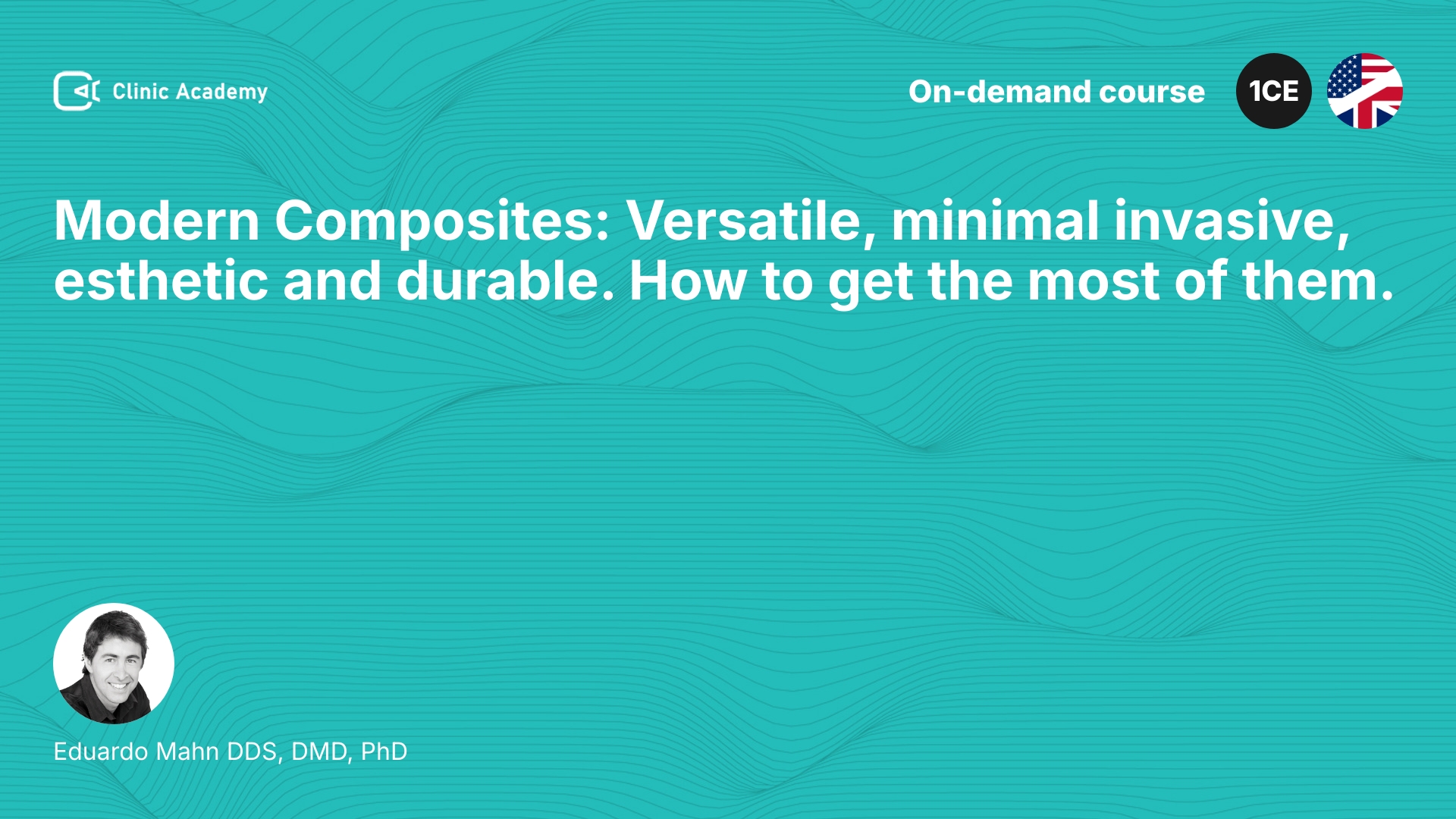 Clinic Academy

On-demand course

1CE

Modern Composites: Versatile, minimal invasive, esthetic and durable. How to get the most of them.

Eduardo Mahn DDS, DMD, PhD